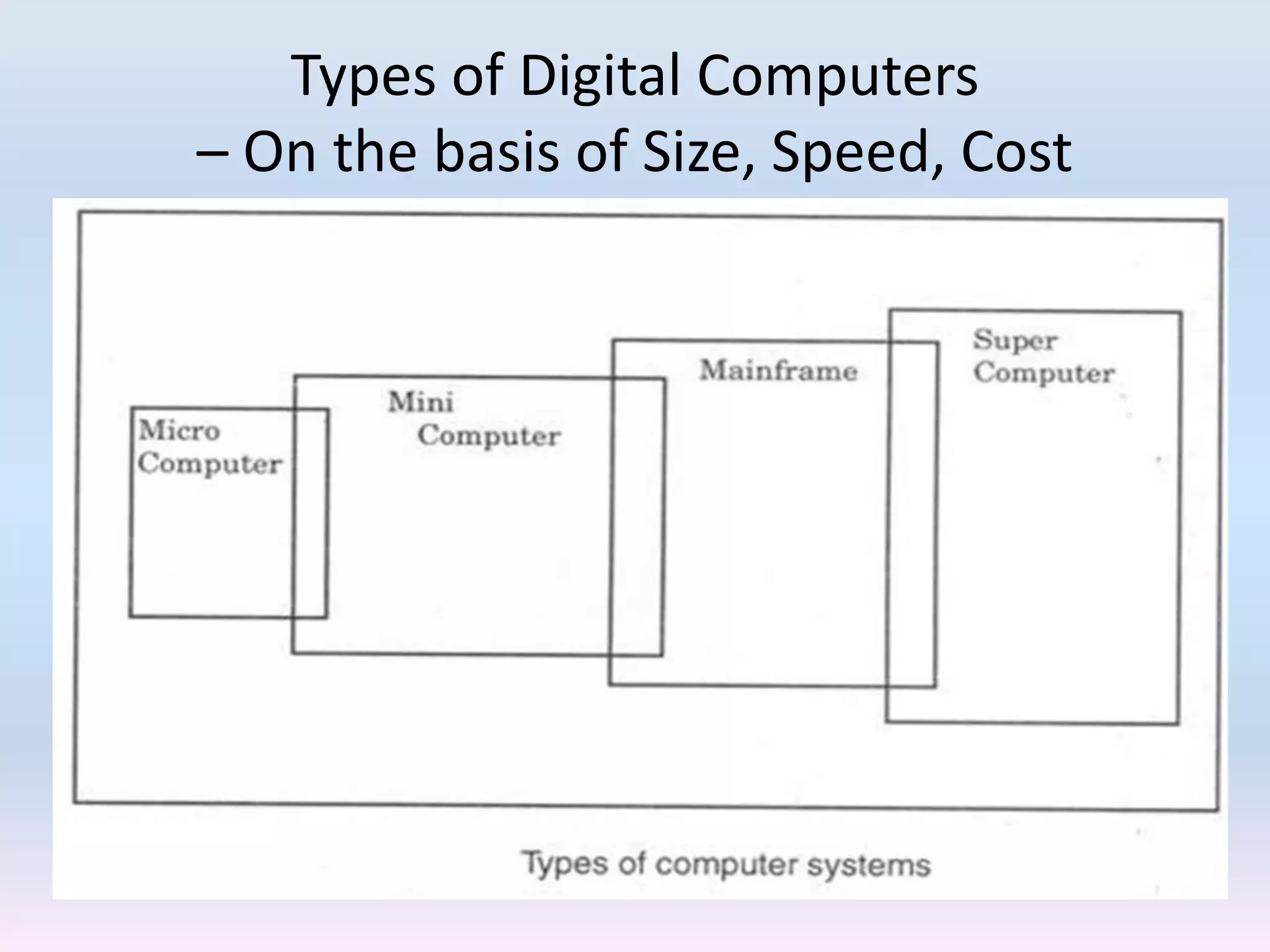 Types of Digital Computers
– On the basis of Size, Speed, Cost

Micro Computer

Mini Computer

Mainframe

Super Computer

Types of computer systems